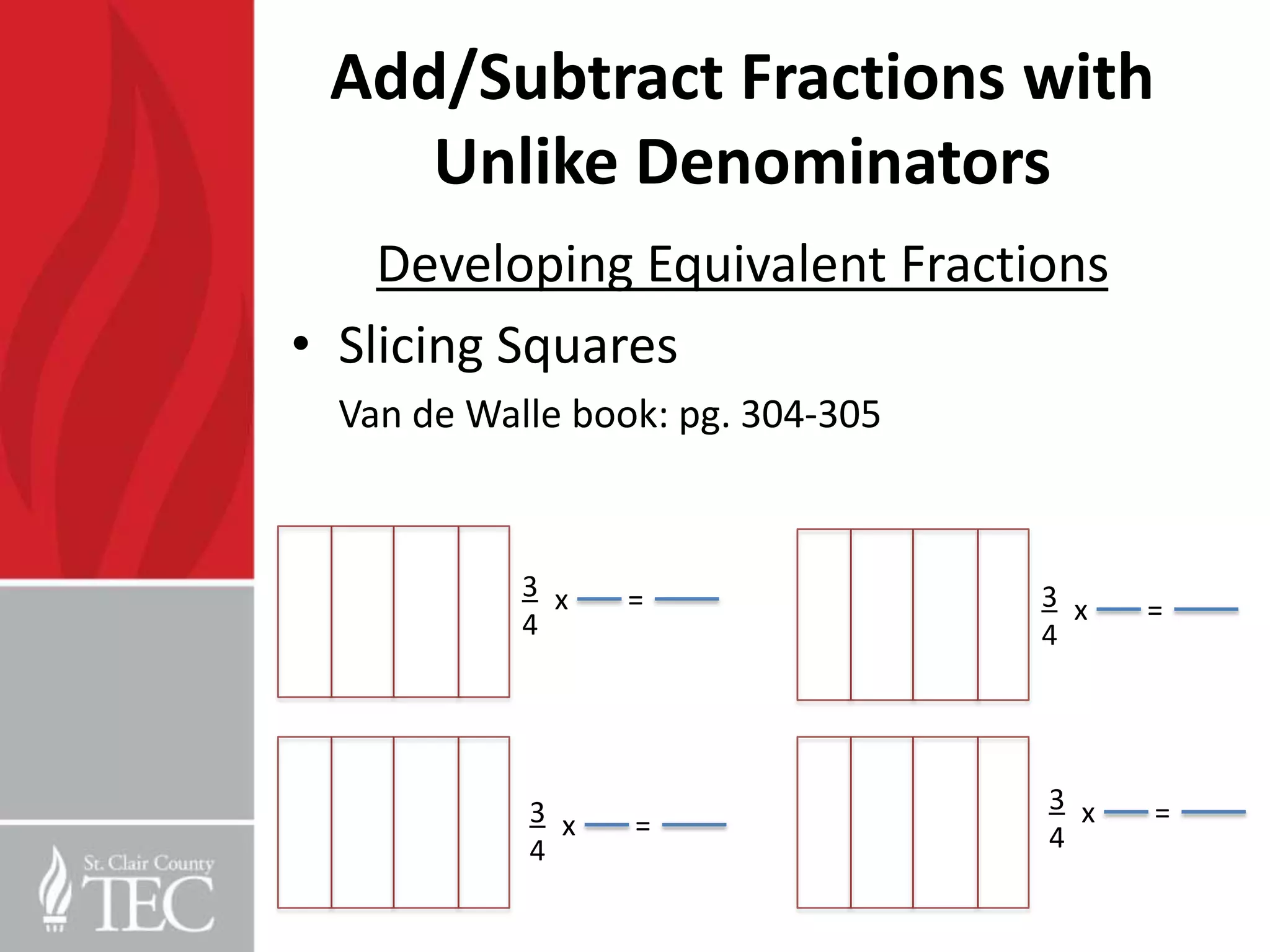 Add/Subtract Fractions with Unlike Denominators

Developing Equivalent Fractions

• Slicing Squares

Van de Walle book: pg. 304-305

$\frac{3}{4}$ x ___ = ___

$\frac{3}{4}$ x ___ = ___

$\frac{3}{4}$ x ___ = ___

$\frac{3}{4}$ x ___ = ___

St. Clair County TEC